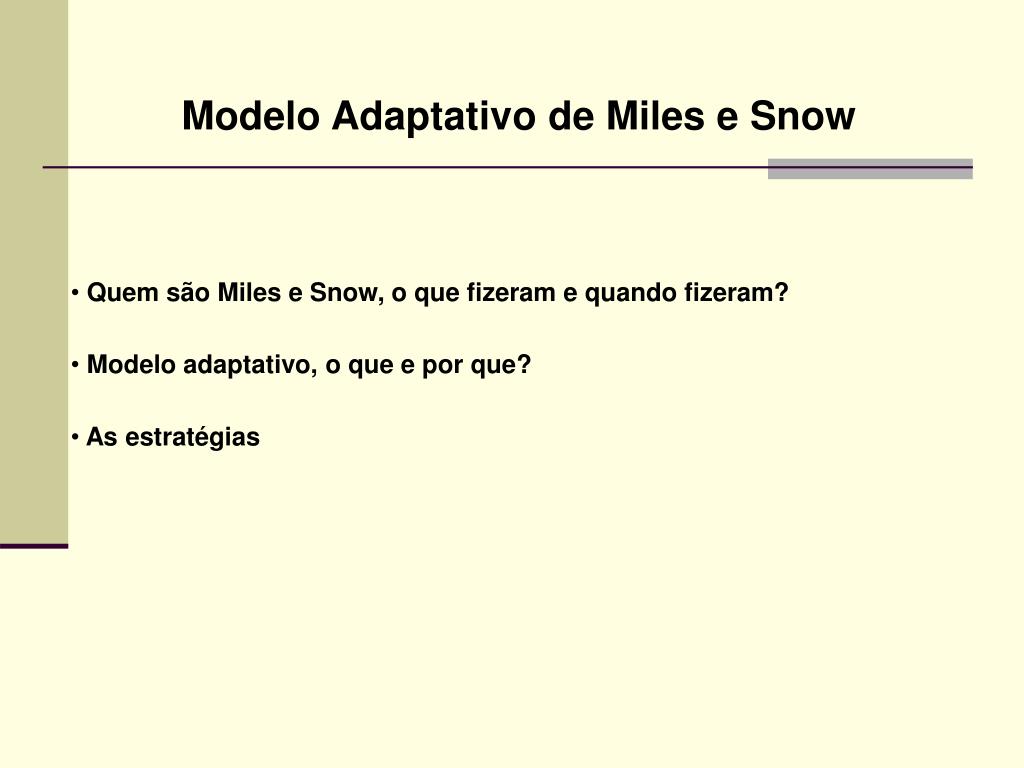 Modelo Adaptativo de Miles e Snow

• Quem são Miles e Snow, o que fizeram e quando fizeram?

• Modelo adaptativo, o que e por que?

• As estratégias